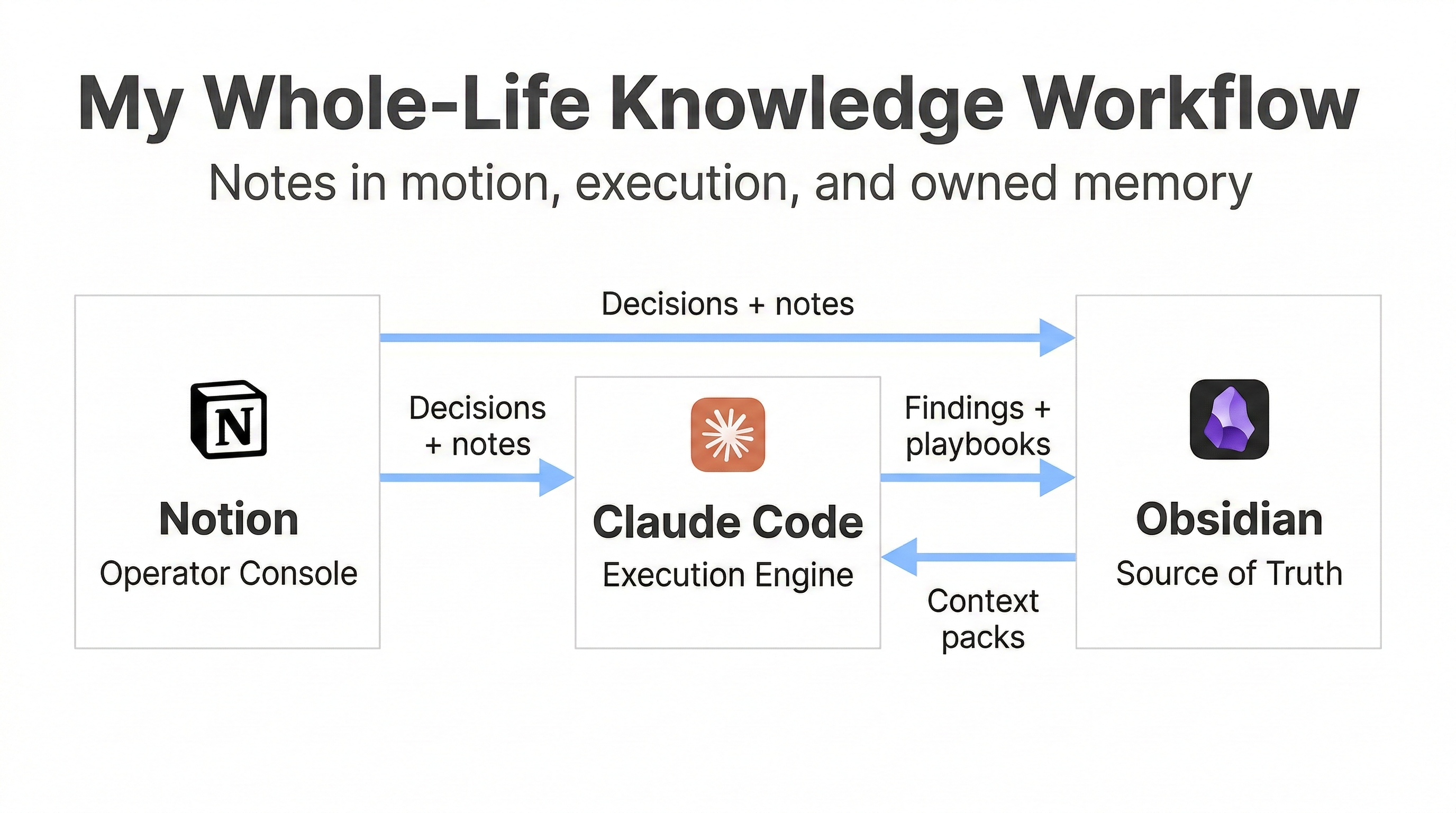 My Whole-Life Knowledge Workflow

Notes in motion, execution, and owned memory

Decisions + notes

N

Notion

Operator Console

Decisions + notes

Claude Code

Execution Engine

Findings + playbooks

Context packs

Obsidian

Source of Truth